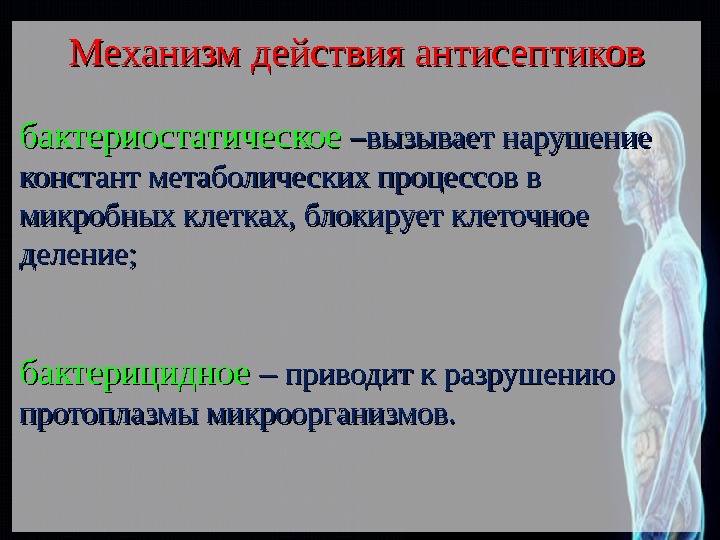 Механизм действия антисептиков

бактериостатическое –вызывает нарушение констант метаболических процессов в микробных клетках, блокирует клеточное деление;

бактерицидное – приводит к разрушению протоплазмы микроорганизмов.